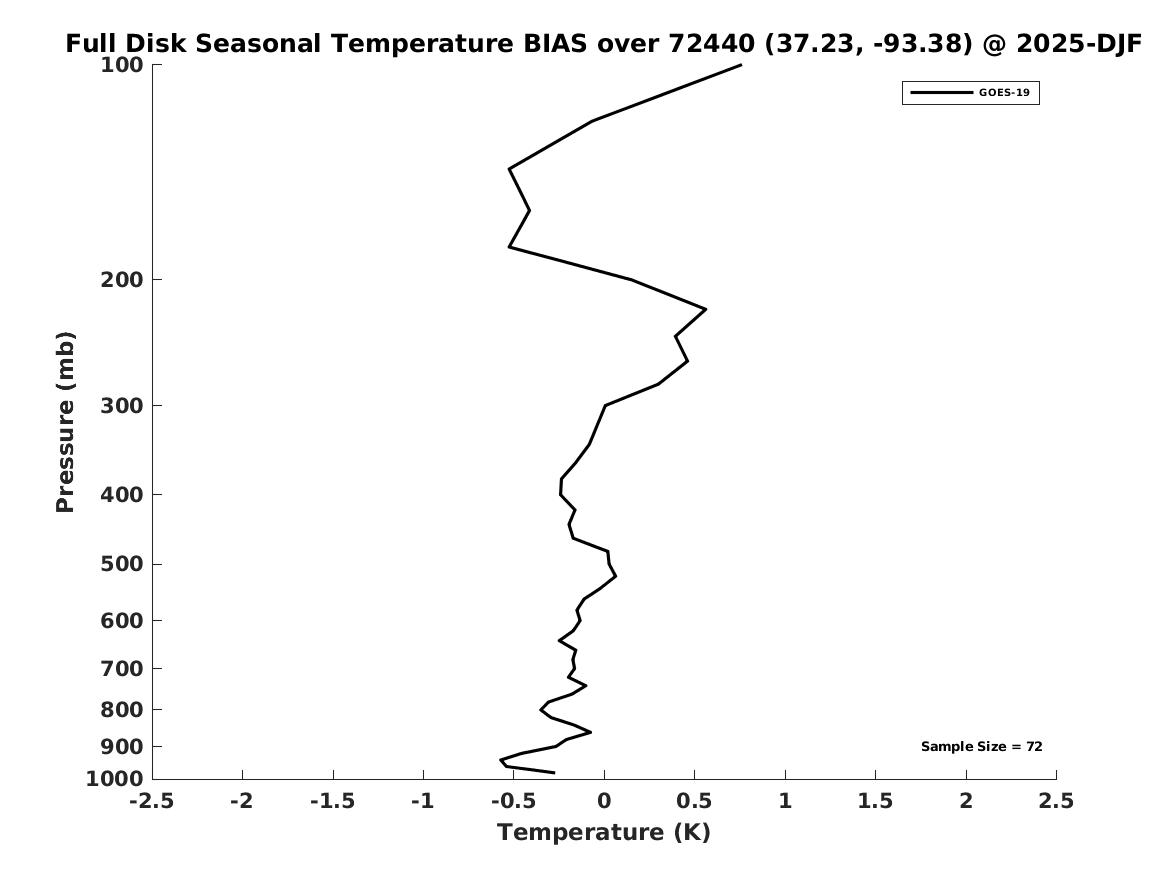 Full Disk Seasonal Temperature BIAS over 72440 (37.23, -93.38) @ 2025-DJF

GOES-19

Pressure (mb)

100
200
300
400
500
600
700
800
900
1000

Sample Size = 72

-2.5 -2 -1.5 -1 -0.5 0 0.5 1 1.5 2 2.5

Temperature (K)